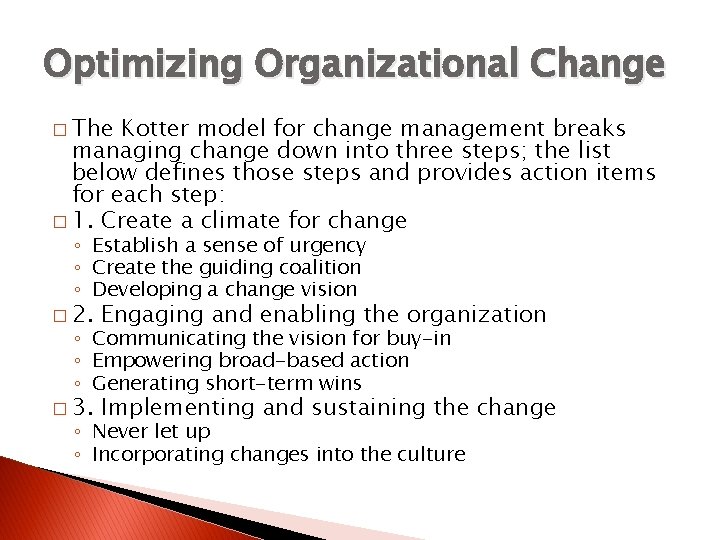 Optimizing Organizational Change

□ The Kotter model for change management breaks managing change down into three steps; the list below defines those steps and provides action items for each step:

□ 1. Create a climate for change
◦ Establish a sense of urgency
◦ Create the guiding coalition
◦ Developing a change vision

□ 2. Engaging and enabling the organization
◦ Communicating the vision for buy-in
◦ Empowering broad-based action
◦ Generating short-term wins

□ 3. Implementing and sustaining the change
◦ Never let up
◦ Incorporating changes into the culture